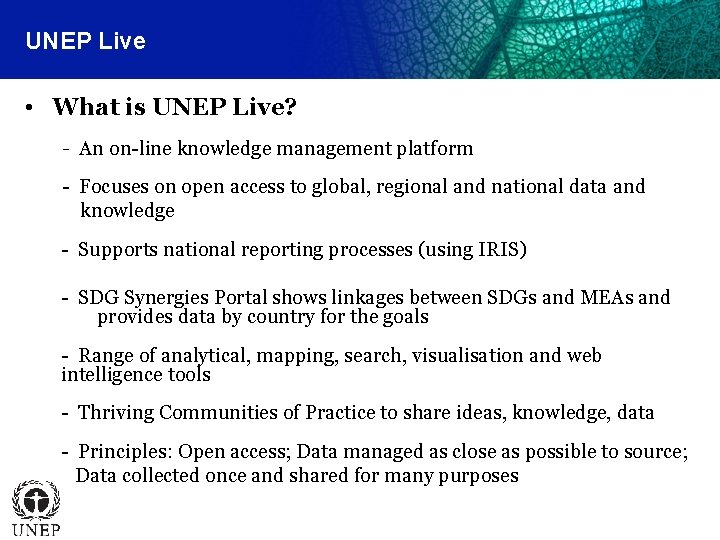 UNEP Live

• What is UNEP Live?

- An on-line knowledge management platform

- Focuses on open access to global, regional and national data and knowledge

- Supports national reporting processes (using IRIS)

- SDG Synergies Portal shows linkages between SDGs and MEAs and provides data by country for the goals

- Range of analytical, mapping, search, visualisation and web intelligence tools

- Thriving Communities of Practice to share ideas, knowledge, data

- Principles: Open access; Data managed as close as possible to source; Data collected once and shared for many purposes

UNEP